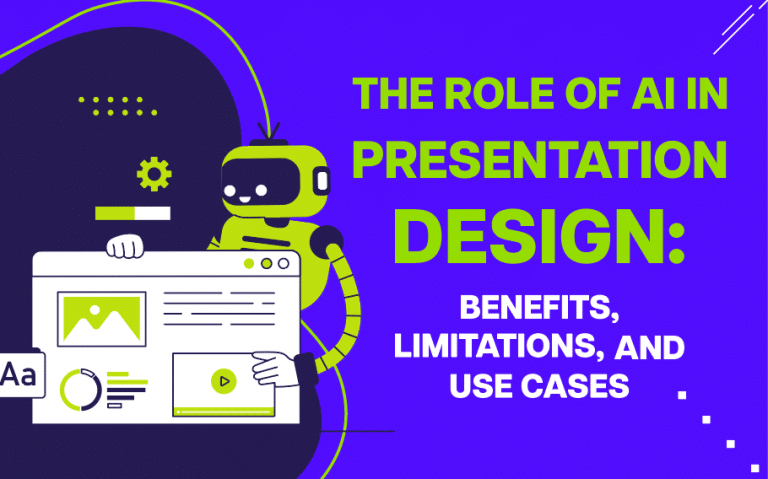 THE ROLE OF AI IN PRESENTATION DESIGN:

BENEFITS, LIMITATIONS, AND USE CASES

Aa